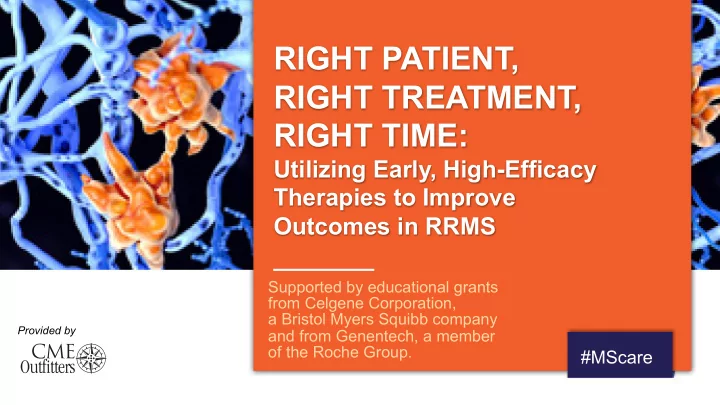 RIGHT PATIENT, RIGHT TREATMENT, RIGHT TIME:
Utilizing Early, High-Efficacy Therapies to Improve Outcomes in RRMS

Supported by educational grants from Celgene Corporation, a Bristol Myers Squibb company and from Genentech, a member of the Roche Group.

Provided by
CME Outfitters

#MScare